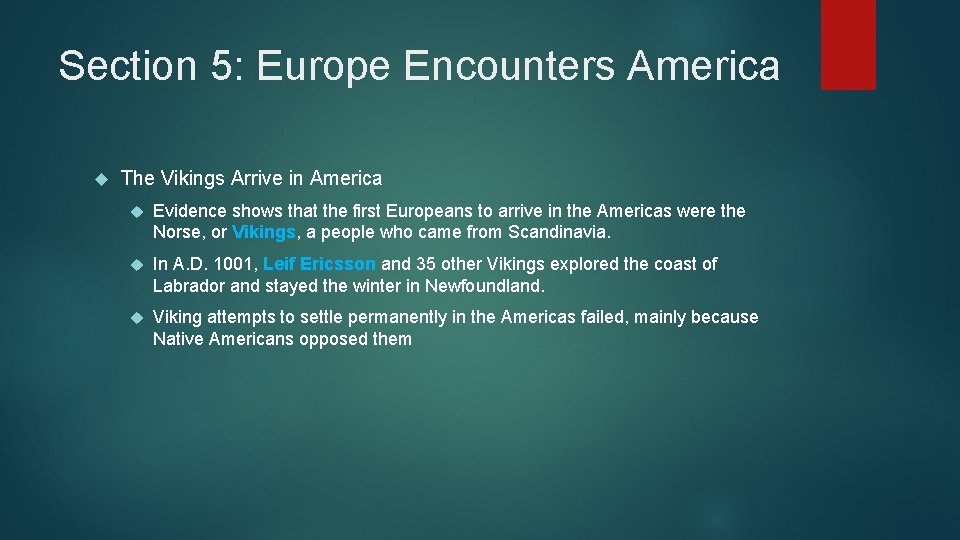 Section 5: Europe Encounters America

The Vikings Arrive in America

Evidence shows that the first Europeans to arrive in the Americas were the Norse, or Vikings, a people who came from Scandinavia.

In A.D. 1001, Leif Ericsson and 35 other Vikings explored the coast of Labrador and stayed the winter in Newfoundland.

Viking attempts to settle permanently in the Americas failed, mainly because Native Americans opposed them